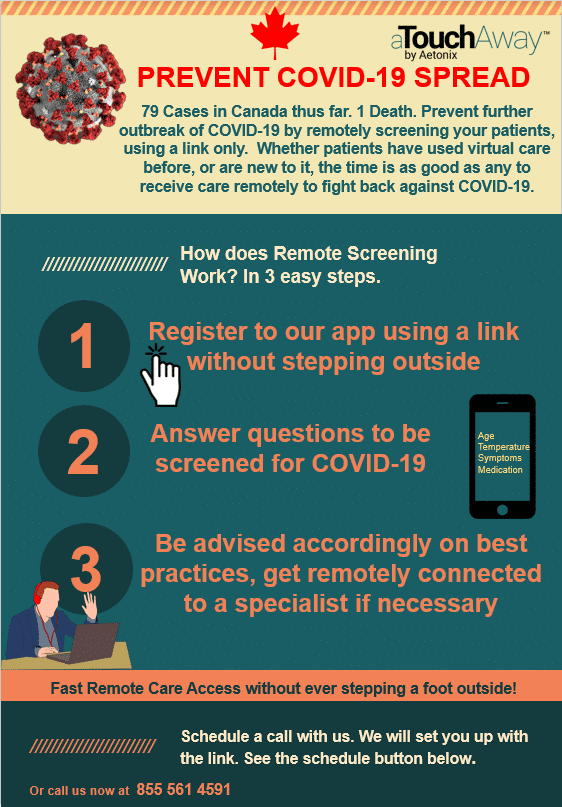 aTouchAway™
by Aetonix

PREVENT COVID-19 SPREAD

79 Cases in Canada thus far. 1 Death. Prevent further outbreak of COVID-19 by remotely screening your patients, using a link only. Whether patients have used virtual care before, or are new to it, the time is as good as any to receive care remotely to fight back against COVID-19.

How does Remote Screening Work? In 3 easy steps.

1 Register to our app using a link without stepping outside

2 Answer questions to be screened for COVID-19

Age
Temperature
Symptoms
Medication

3 Be advised accordingly on best practices, get remotely connected to a specialist if necessary

Fast Remote Care Access without ever stepping a foot outside!

Schedule a call with us. We will set you up with the link. See the schedule button below.

Or call us now at 855 561 4591